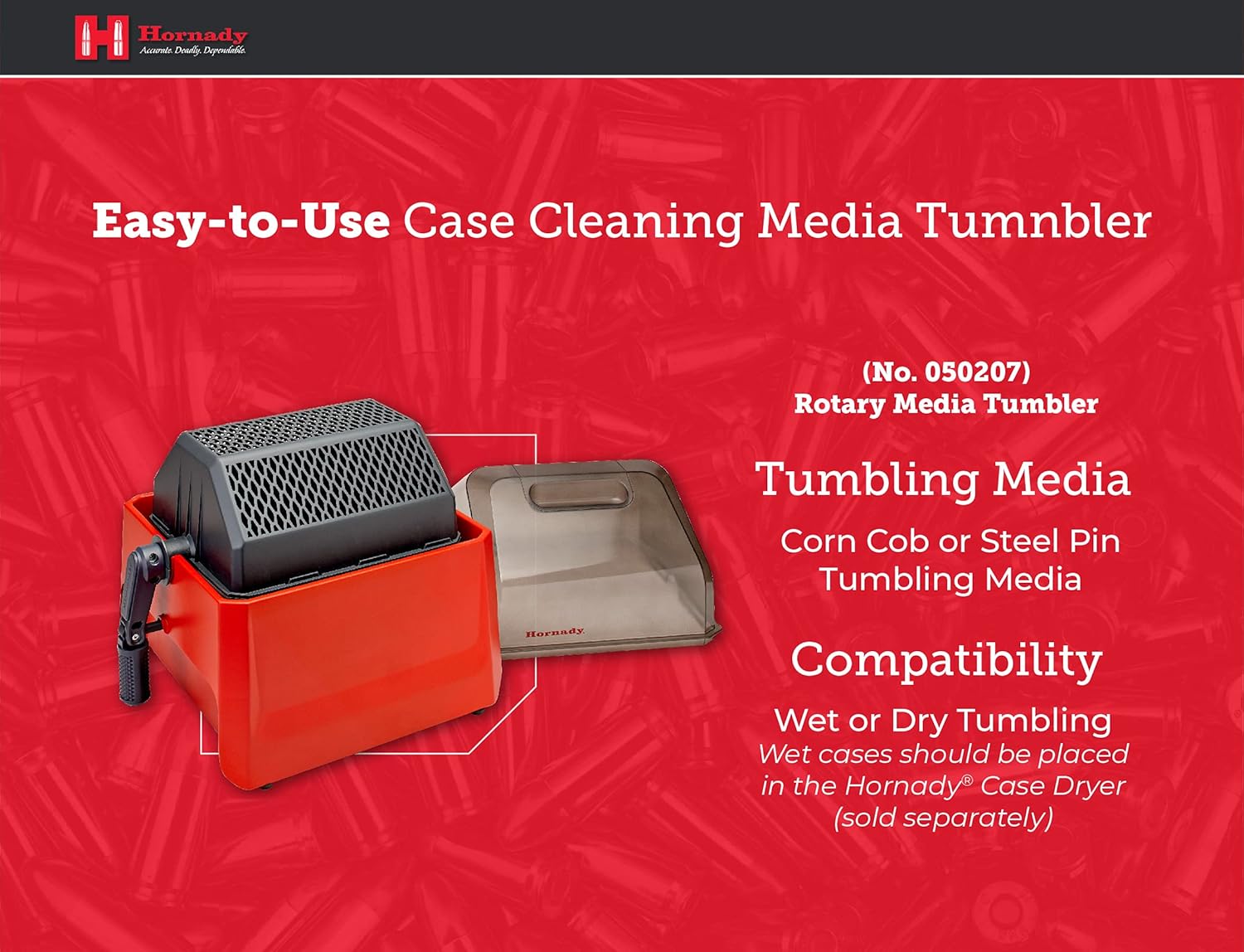 Hornady
Accurate. Deadly. Dependable.

Easy-to-Use Case Cleaning Media Tumnbler

Hornady

(No. 050207)
Rotary Media Tumbler

Tumbling Media

Corn Cob or Steel Pin Tumbling Media

Compatibility

Wet or Dry Tumbling
Wet cases should be placed in the Hornady® Case Dryer (sold separately)